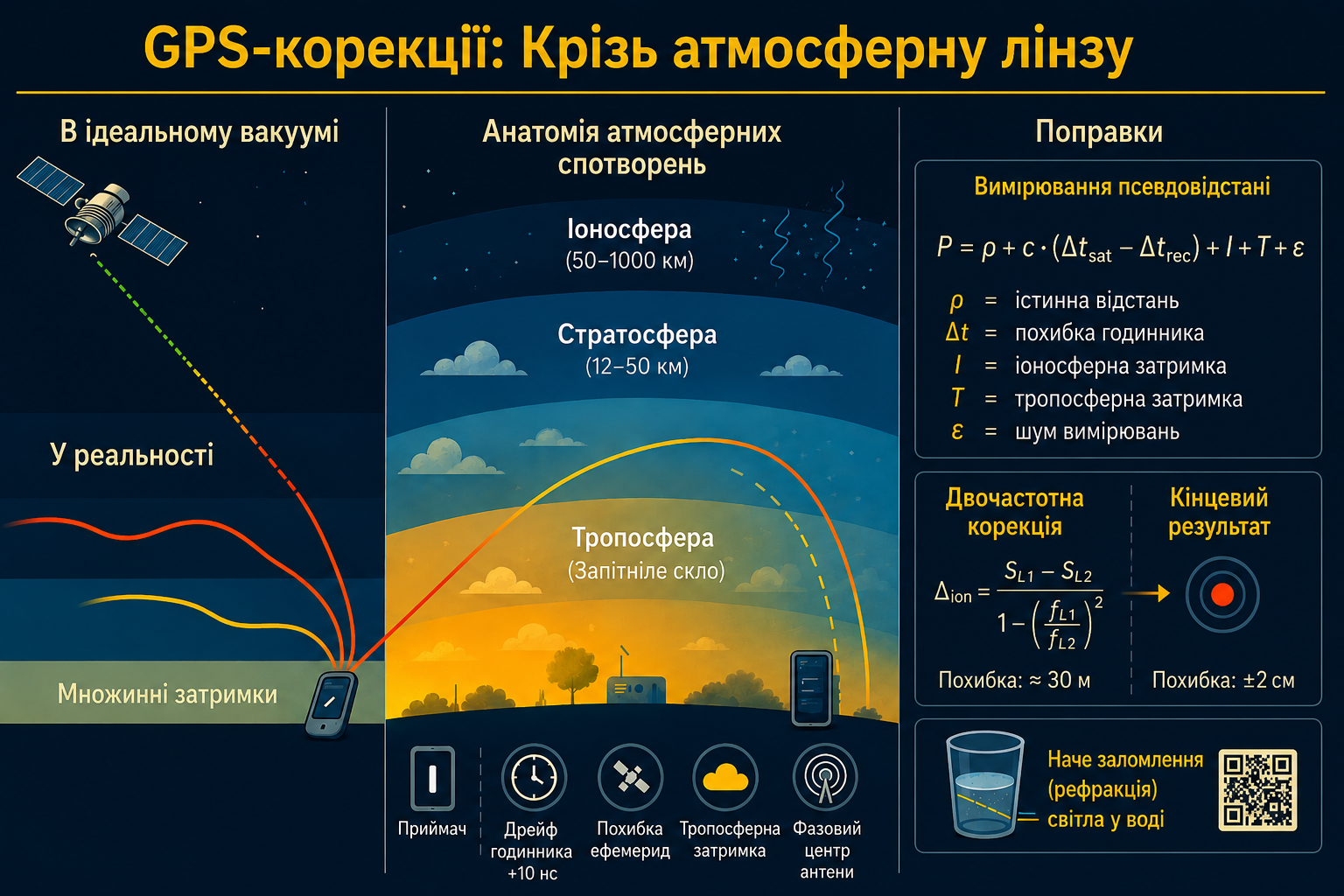 GPS-корекції: Крізь атмосферну лінзу

В ідеальному вакуумі

У реальності

Множинні затримки

Анатомія атмосферних спотворень

Іоносфера
(50–1000 км)

Стратосфера
(12–50 км)

Тропосфера
(Запітніле скло)

Приймач

Дрейф годинника +10 нс

Похибка ефемерид

Тропосферна затримка

Фазовий центр антени

Поправки

Вимірювання псевдовідстані

$P = \rho + c \cdot (\Delta t_{sat} - \Delta t_{rec}) + I + T + \varepsilon$

$\rho$ = істинна відстань
$\Delta t$ = похибка годинника
$I$ = іоносферна затримка
$T$ = тропосферна затримка
$\varepsilon$ = шум вимірювань

Двочастотна корекція

$\Delta_{ion} = \frac{S_{L1} - S_{L2}}{1 - \left(\frac{f_{L1}}{f_{L2}}\right)^2}$

Похибка: ≈ 30 м

Кінцевий результат

Похибка: ±2 см

Наче заломлення (рефракція) світла у воді